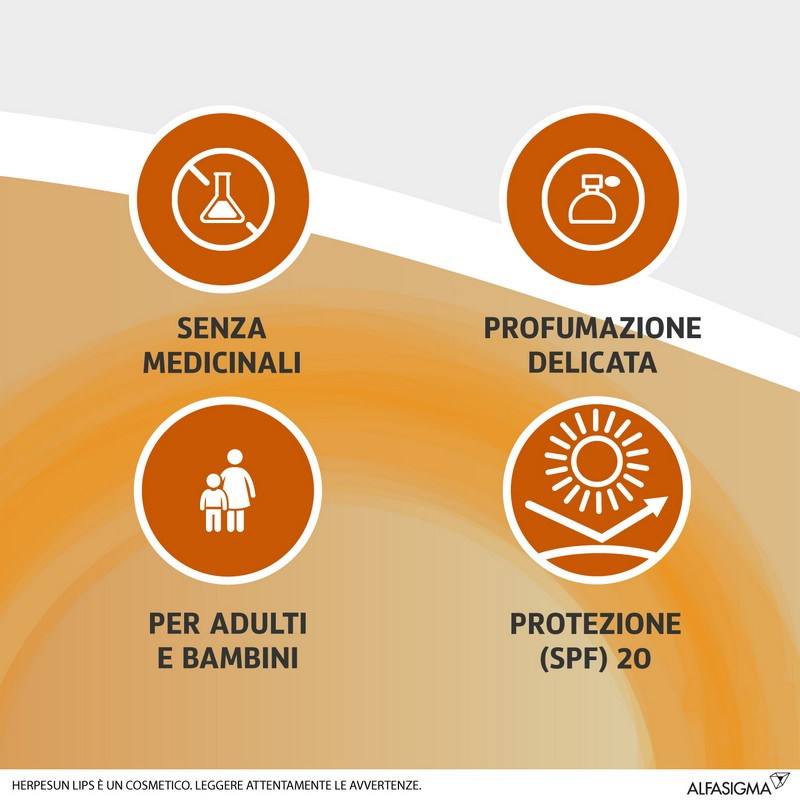 SENZA MEDICINALI

PROFUMAZIONE DELICATA

PER ADULTI E BAMBINI

PROTEZIONE (SPF) 20

HERPESUN LIPS È UN COSMETICO. LEGGERE ATTENTAMENTE LE AVVERTENZE.

ALFASIGMA